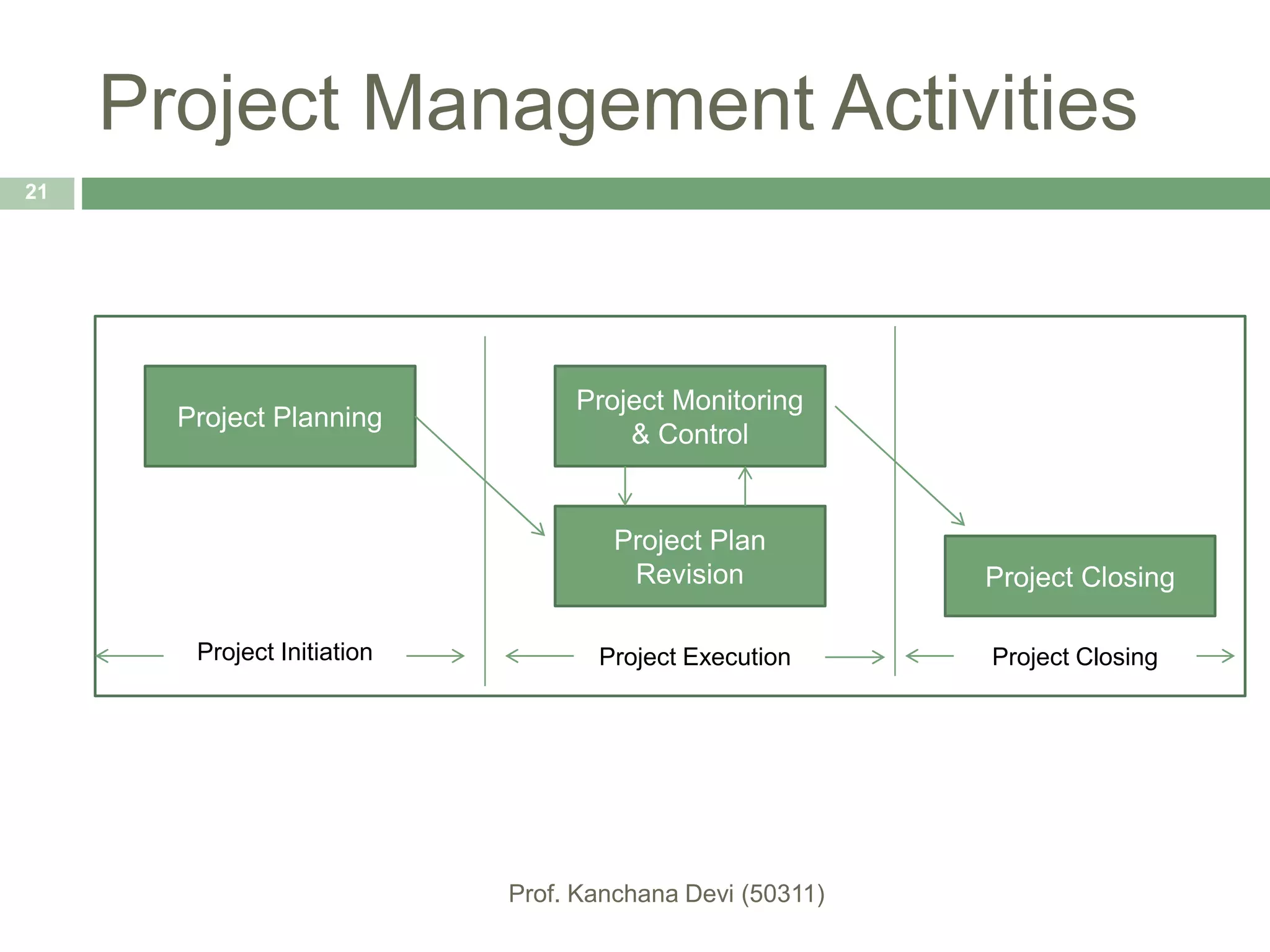 Project Management Activities

21

Project Planning

Project Monitoring & Control

Project Plan Revision

Project Closing

Project Initiation

Project Execution

Project Closing

Prof. Kanchana Devi (50311)